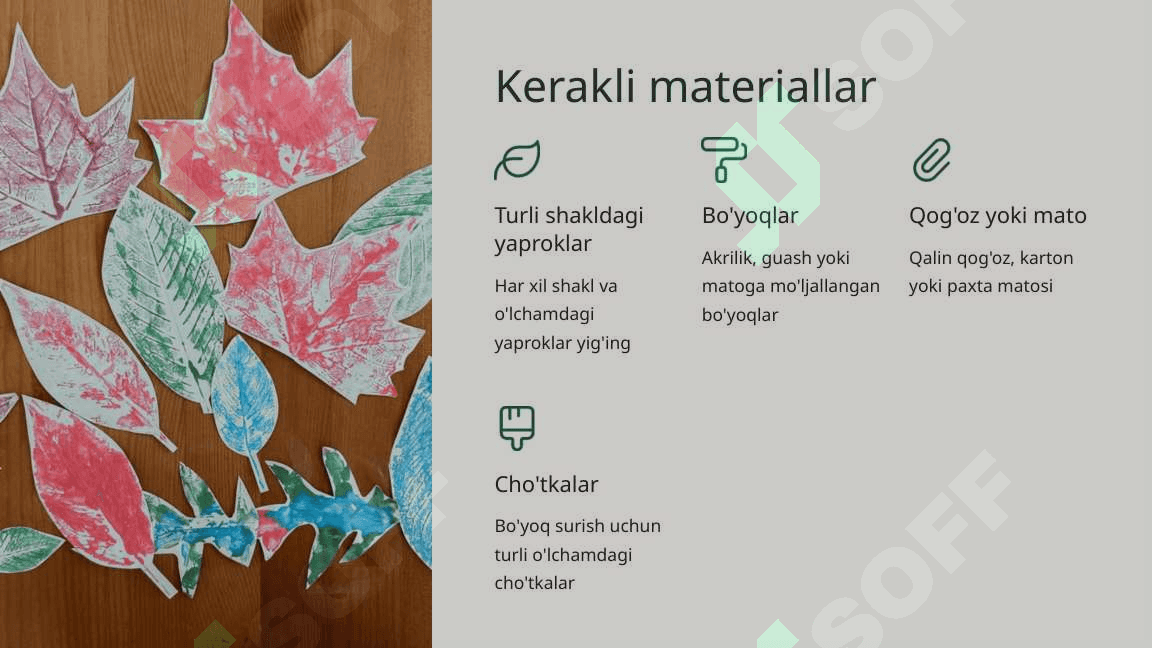 Kerakli materiallar

Turli shakldagi yaproklar

Har xil shakl va o'lchamdagi yaproklar yig'ing

Bo'yoqlar

Akrilik, guash yoki matoga mo'ljallangan bo'yoqlar

Qog'oz yoki mato

Qalin qog'oz, karton yoki paxta matosi

Cho'tkalar

Bo'yoq surish uchun turli o'lchamdagi cho'tkalar

SOFF

SOFF

SOFF